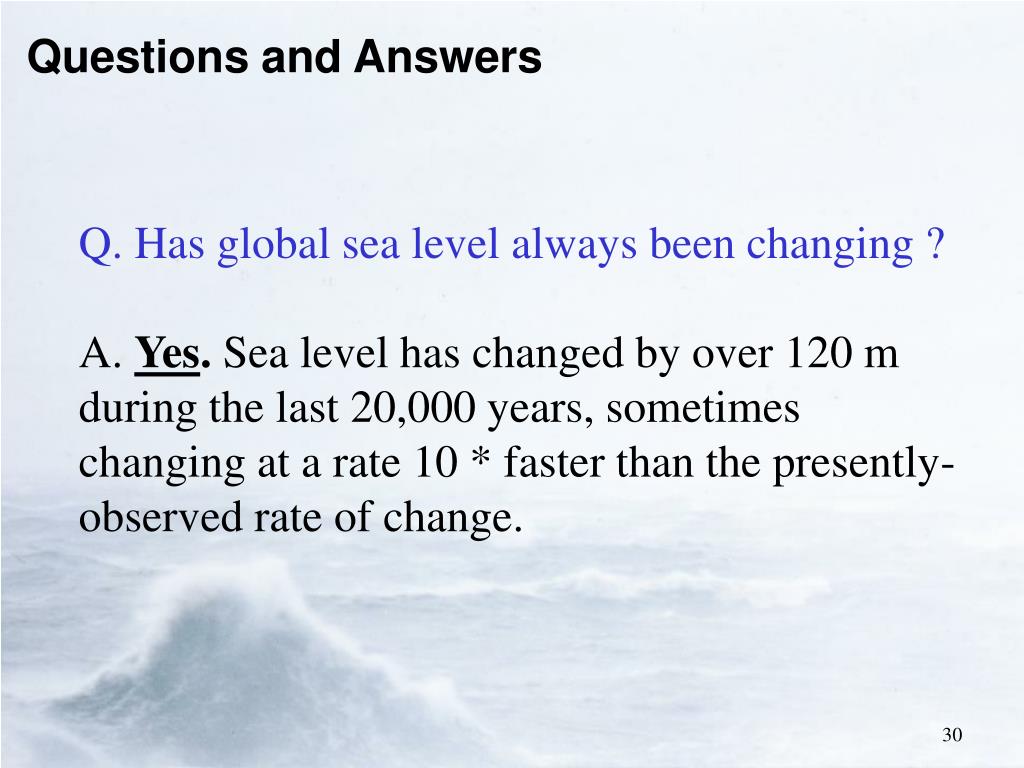 Questions and Answers

Q. Has global sea level always been changing ?

A. Yes. Sea level has changed by over 120 m during the last 20,000 years, sometimes changing at a rate 10 * faster than the presently-observed rate of change.

30